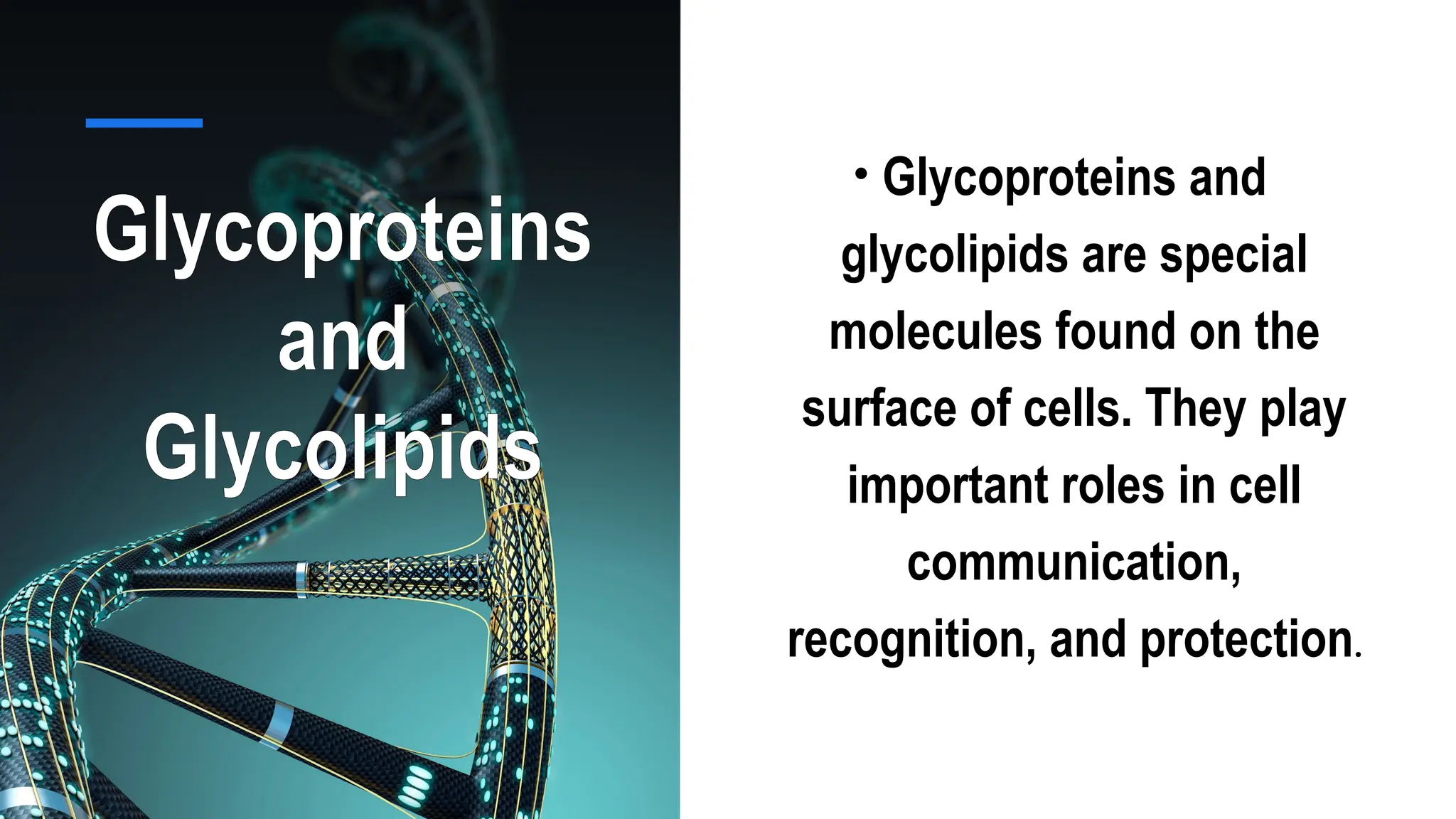 Glycoproteins and Glycolipids

• Glycoproteins and glycolipids are special molecules found on the surface of cells. They play important roles in cell communication, recognition, and protection.